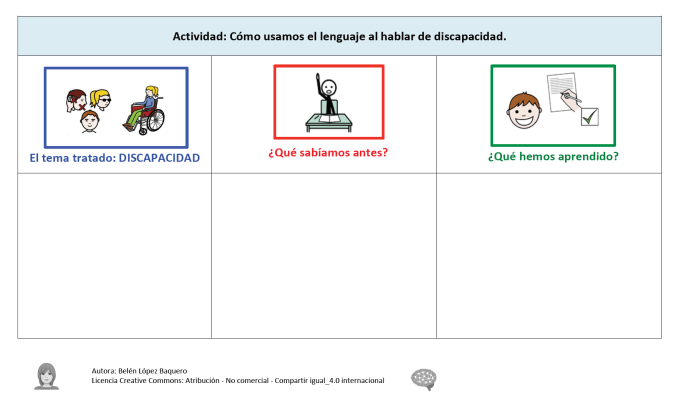 Actividad: Cómo usamos el lenguaje al hablar de discapacidad.

| El tema tratado: DISCAPACIDAD | ¿Qué sabíamos antes? | ¿Qué hemos aprendido? |
|---|---|---|
| | | |

Autora: Belén López Baquero
Licencia Creative Commons: Atribución - No comercial - Compartir igual_4.0 internacional